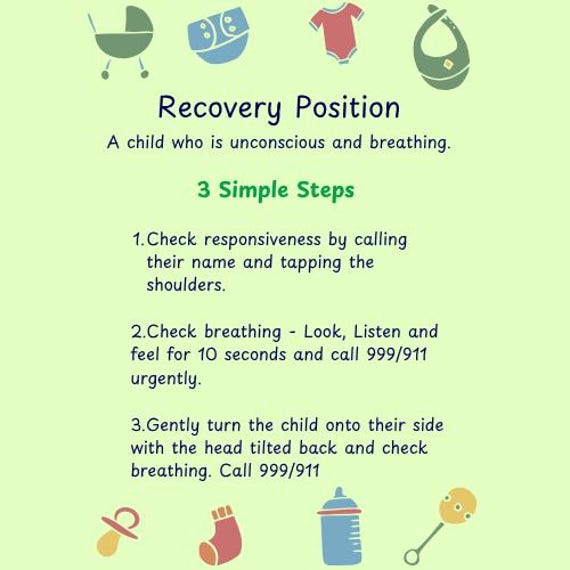 Recovery Position

A child who is unconscious and breathing.

3 Simple Steps

1.Check responsiveness by calling their name and tapping the shoulders.

2.Check breathing - Look, Listen and feel for 10 seconds and call 999/911 urgently.

3.Gently turn the child onto their side with the head tilted back and check breathing. Call 999/911